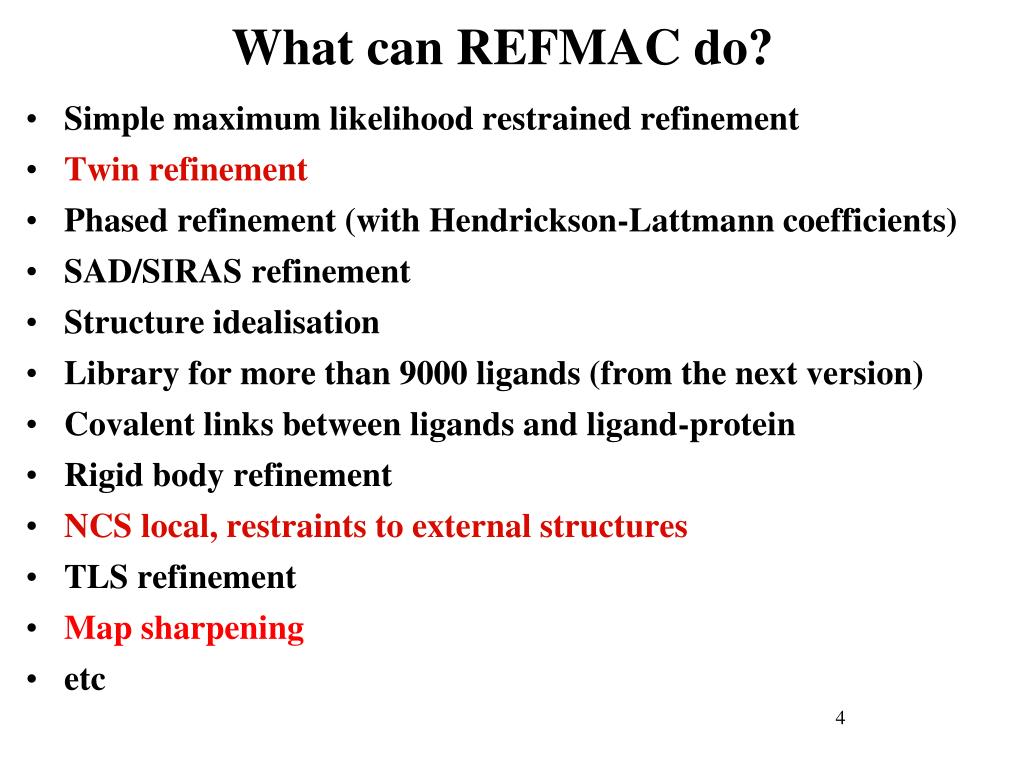 What can REFMAC do?

• Simple maximum likelihood restrained refinement
• Twin refinement
• Phased refinement (with Hendrickson-Lattmann coefficients)
• SAD/SIRAS refinement
• Structure idealisation
• Library for more than 9000 ligands (from the next version)
• Covalent links between ligands and ligand-protein
• Rigid body refinement
• NCS local, restraints to external structures
• TLS refinement
• Map sharpening
• etc

4